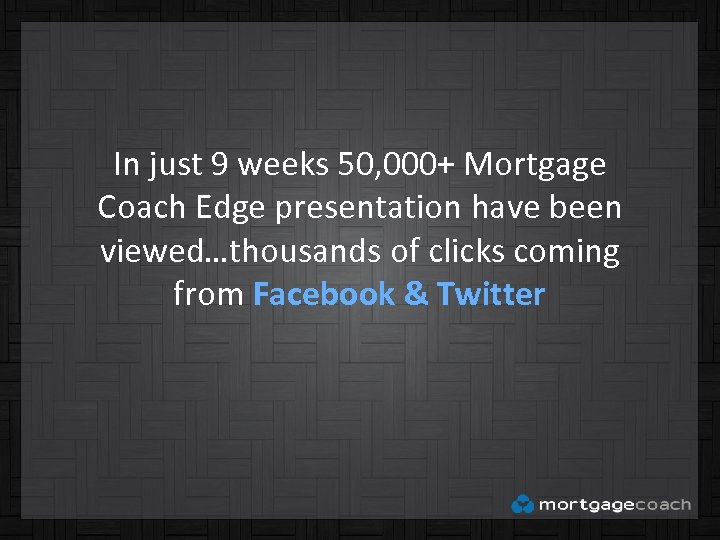 In just 9 weeks 50,000+ Mortgage Coach Edge presentation have been viewed…thousands of clicks coming from Facebook & Twitter

mortgagecoach